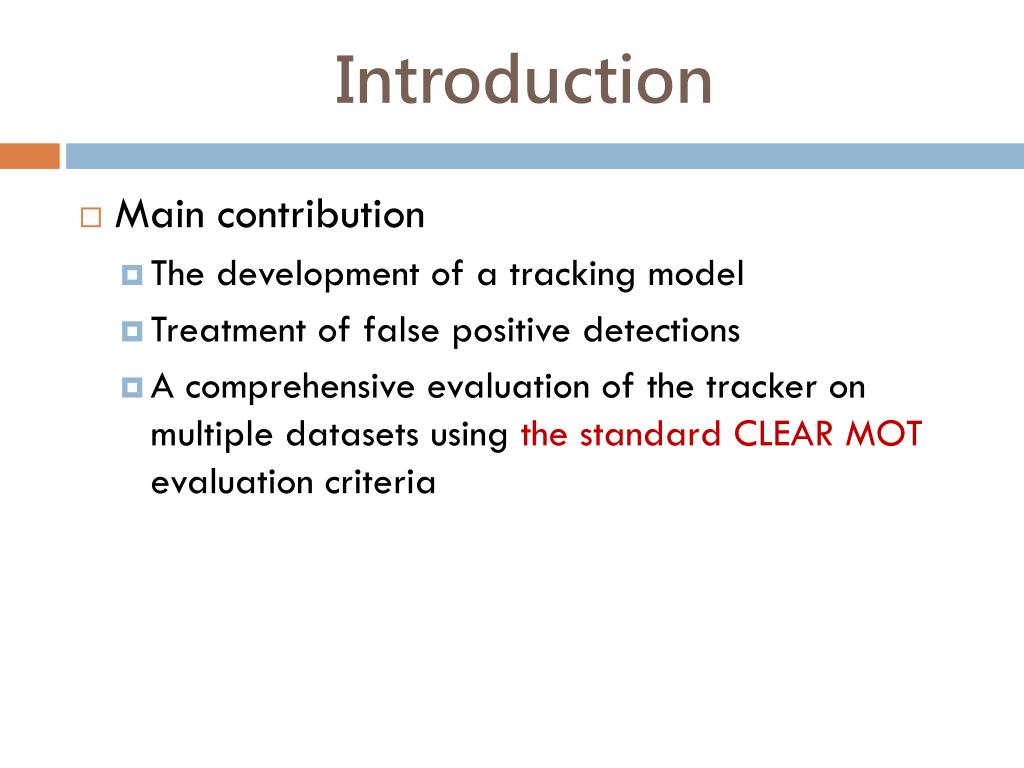 Introduction

Main contribution

The development of a tracking model

Treatment of false positive detections

A comprehensive evaluation of the tracker on multiple datasets using the standard CLEAR MOT evaluation criteria